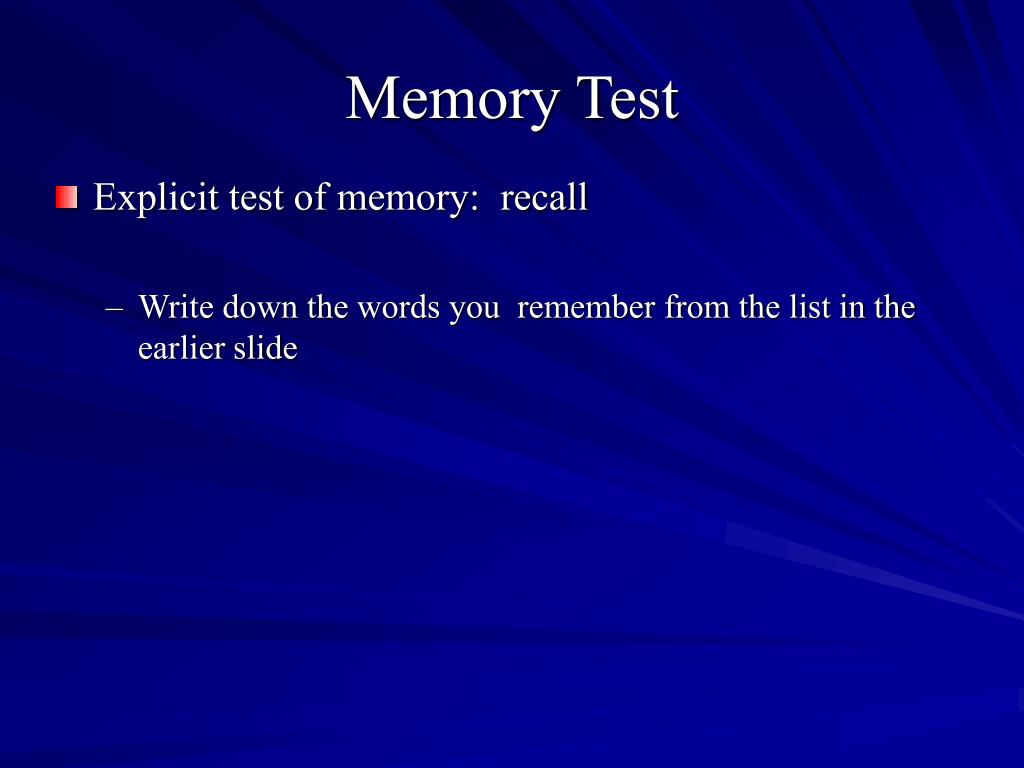 Memory Test

Explicit test of memory: recall

– Write down the words you remember from the list in the earlier slide